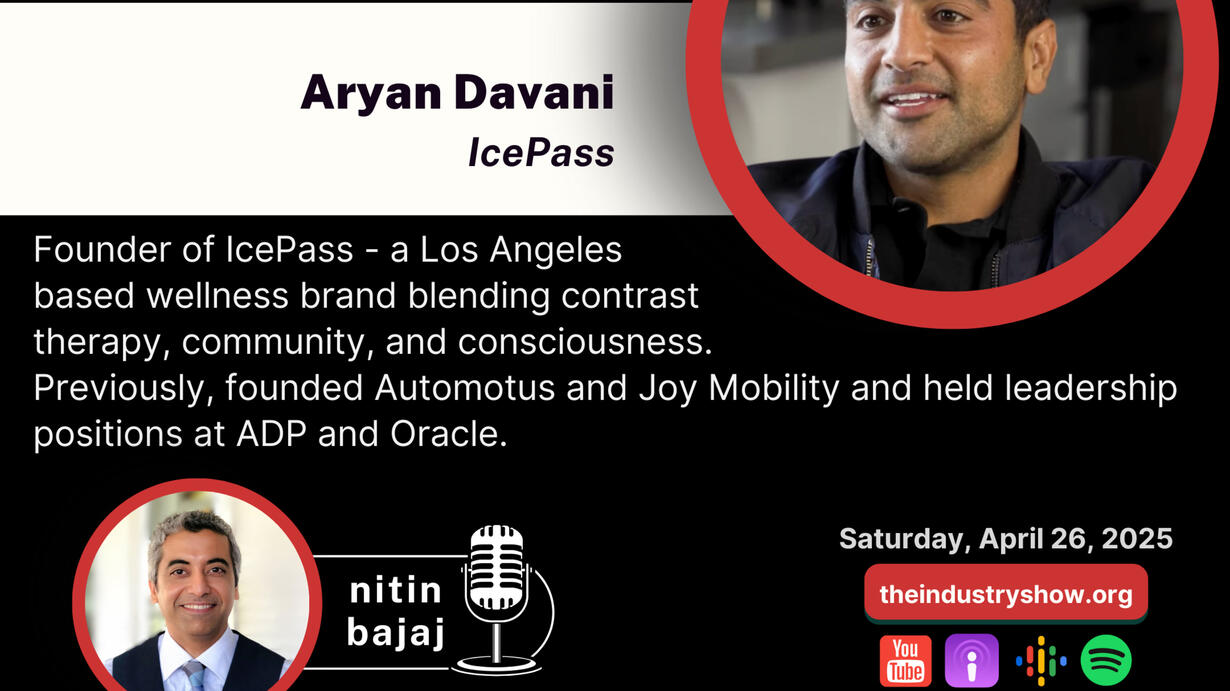 Aryan Davani
IcePass

Founder of IcePass - a Los Angeles based wellness brand blending contrast therapy, community, and consciousness. Previously, founded Automotus and Joy Mobility and held leadership positions at ADP and Oracle.

nitin
bajaj

Saturday, April 26, 2025

theindustryshow.org

You Tube